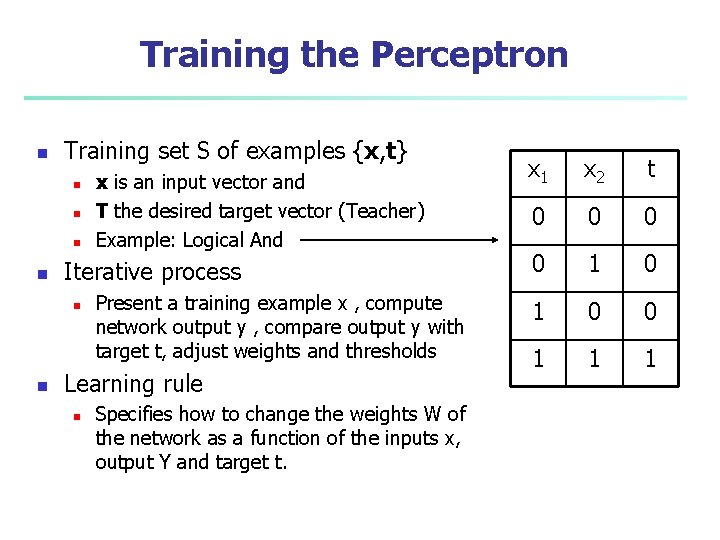 Training the Perceptron

- Training set S of examples {**x**,**t**}
  - **x** is an input vector and
  - **T** the desired target vector (Teacher)
  - Example: Logical And
- Iterative process
  - Present a training example x , compute network output y , compare output y with target t, adjust weights and thresholds
- Learning rule
  - Specifies how to change the weights W of the network as a function of the inputs x, output Y and target t.

| $x_1$ | $x_2$ | t |
|---|---|---|
| 0 | 0 | 0 |
| 0 | 1 | 0 |
| 1 | 0 | 0 |
| 1 | 1 | 1 |